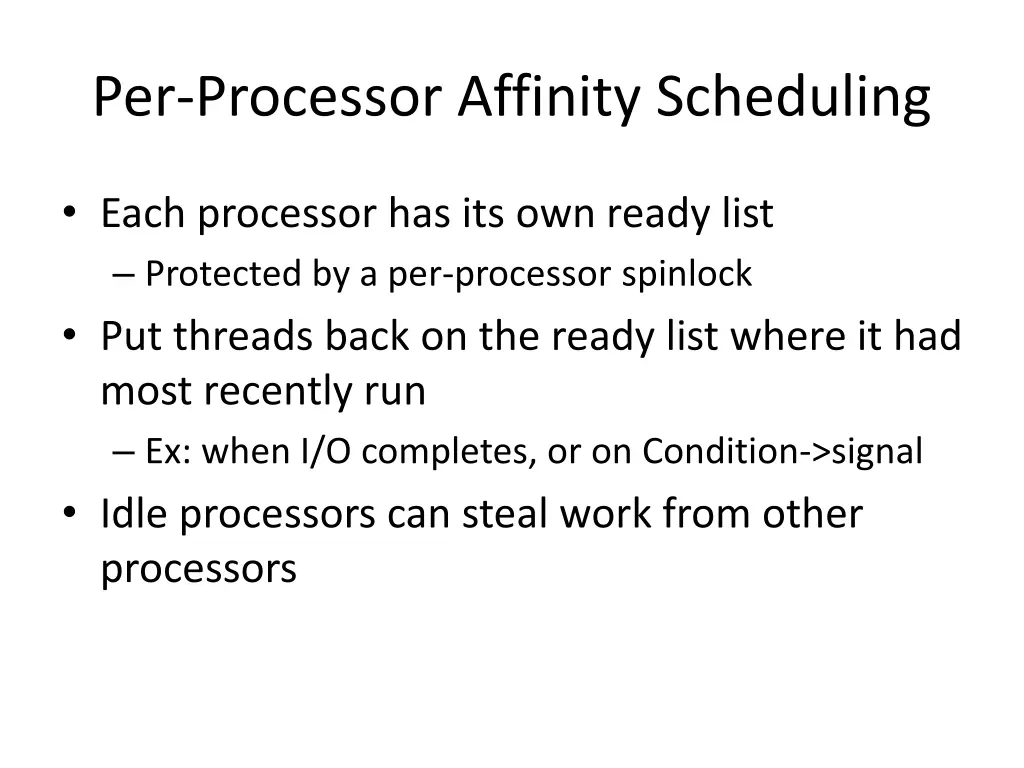 Per-Processor Affinity Scheduling

• Each processor has its own ready list
  – Protected by a per-processor spinlock
• Put threads back on the ready list where it had most recently run
  – Ex: when I/O completes, or on Condition->signal
• Idle processors can steal work from other processors